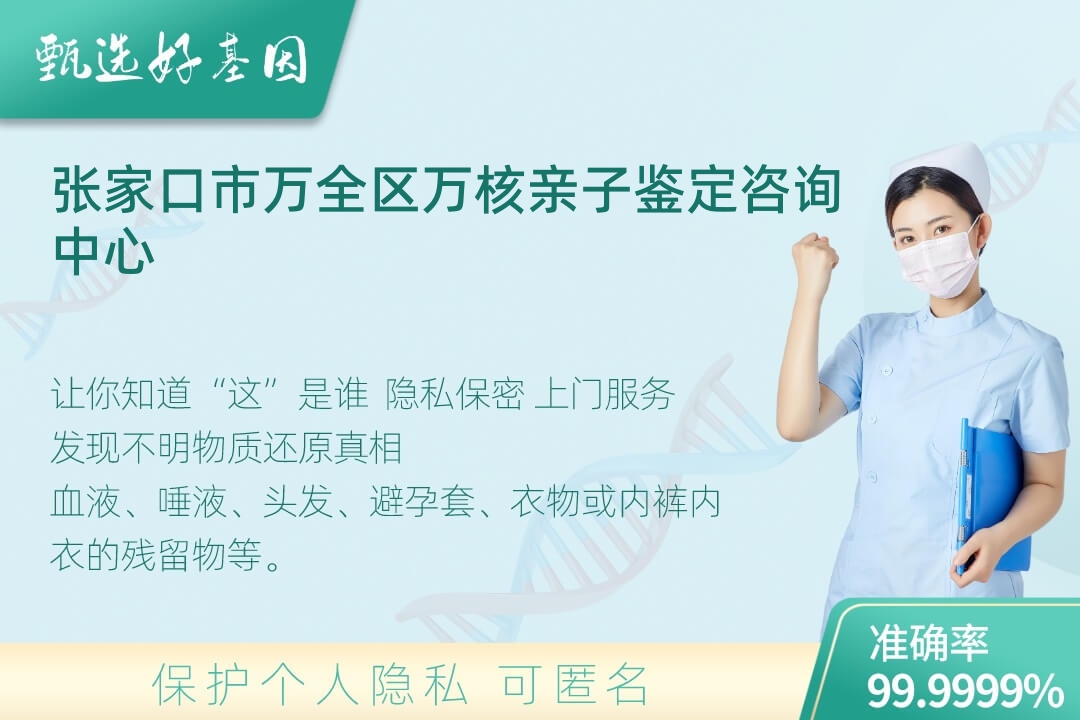 甄选好基因

张家口市万全区万核亲子鉴定咨询中心

让你知道“这”是谁 隐私保密 上门服务
发现不明物质还原真相
血液、唾液、头发、避孕套、衣物或内裤内衣的残留物等。

保护个人隐私 可匿名

准确率
99.9999%